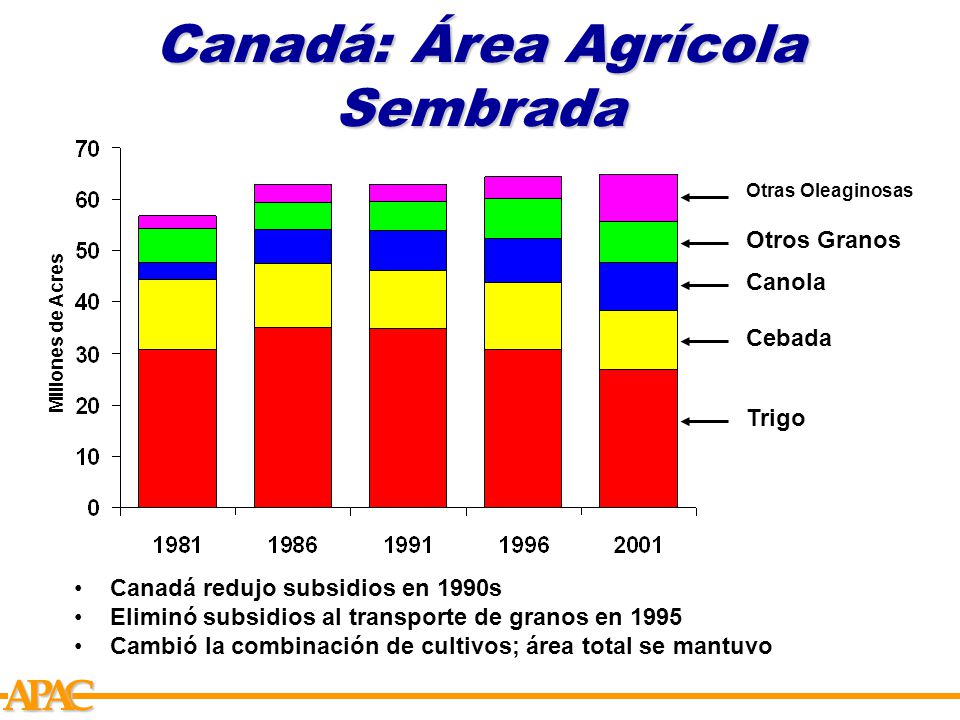 Canadá: Área Agrícola Sembrada

70
60
50
40
30
20
10
0

Millones de Acres

1981 1986 1991 1996 2001

Otras Oleaginosas
Otros Granos
Canola
Cebada
Trigo

• Canadá redujo subsidios en 1990s
• Eliminó subsidios al transporte de granos en 1995
• Cambió la combinación de cultivos; área total se mantuvo

APAC